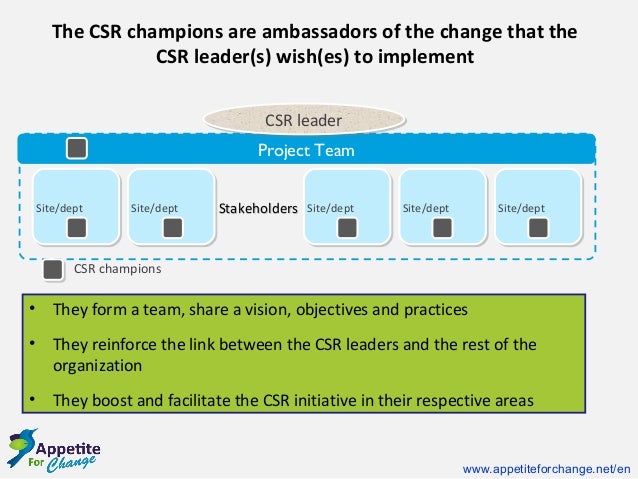 The CSR champions are ambassadors of the change that the CSR leader(s) wish(es) to implement

CSR leader

Project Team

Site/dept

Site/dept

Stakeholders

Site/dept

Site/dept

Site/dept

CSR champions

• They form a team, share a vision, objectives and practices

• They reinforce the link between the CSR leaders and the rest of the organization

• They boost and facilitate the CSR initiative in their respective areas

Appetite For Change

www.appetiteforchange.net/en